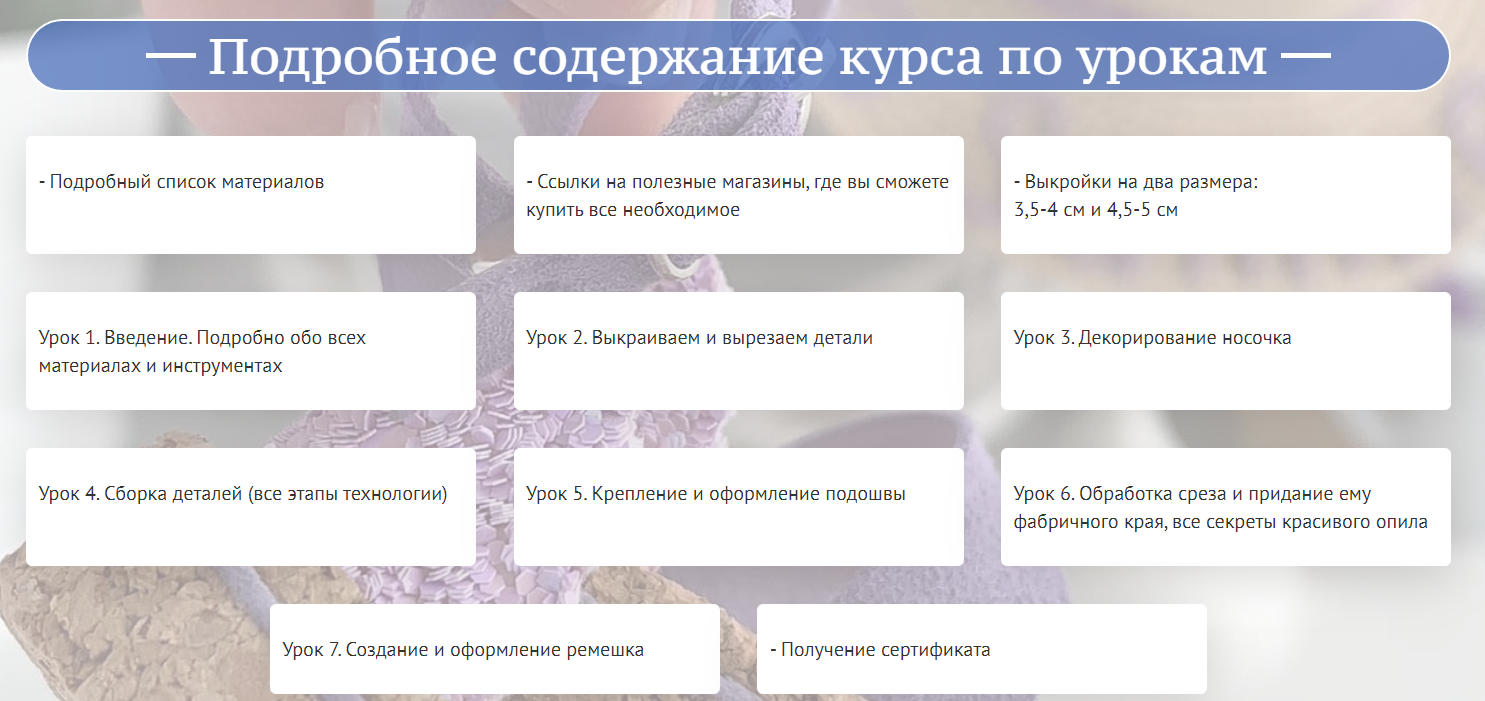 — Подробное содержание курса по урокам —

- Подробный список материалов

- Ссылки на полезные магазины, где вы сможете купить все необходимое

- Выкройки на два размера:
3,5-4 см и 4,5-5 см

Урок 1. Введение. Подробно обо всех материалах и инструментах

Урок 2. Выкраиваем и вырезаем детали

Урок 3. Декорирование носочка

Урок 4. Сборка деталей (все этапы технологии)

Урок 5. Крепление и оформление подошвы

Урок 6. Обработка среза и придание ему фабричного края, все секреты красивого опила

Урок 7. Создание и оформление ремешка

- Получение сертификата